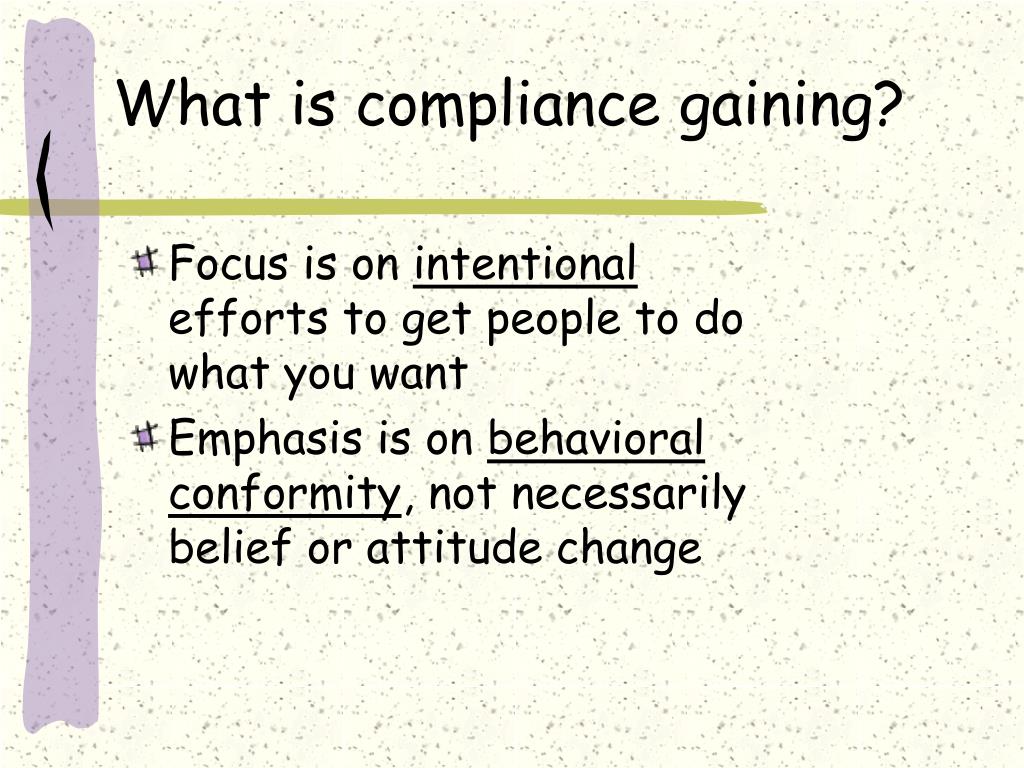 What is compliance gaining?

Focus is on intentional efforts to get people to do what you want

Emphasis is on behavioral conformity, not necessarily belief or attitude change